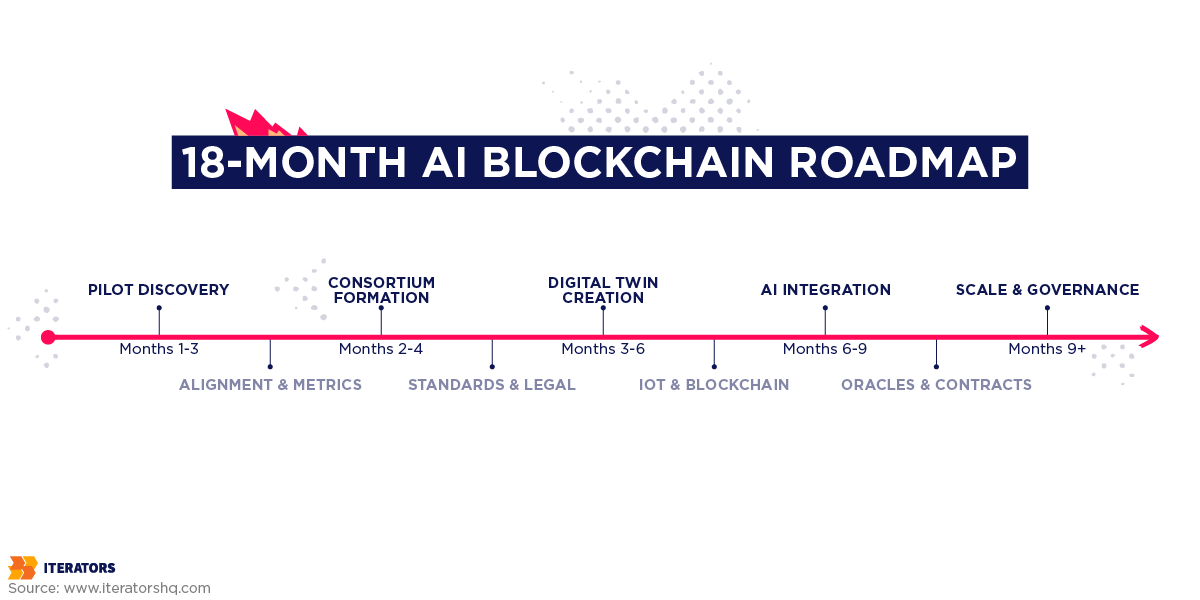 18-MONTH AI BLOCKCHAIN ROADMAP

PILOT DISCOVERY
Months 1-3
ALIGNMENT & METRICS

CONSORTIUM FORMATION
Months 2-4
STANDARDS & LEGAL

DIGITAL TWIN CREATION
Months 3-6
IOT & BLOCKCHAIN

AI INTEGRATION
Months 6-9
ORACLES & CONTRACTS

SCALE & GOVERNANCE
Months 9+

ITERATORS
Source: www.iteratorshq.com